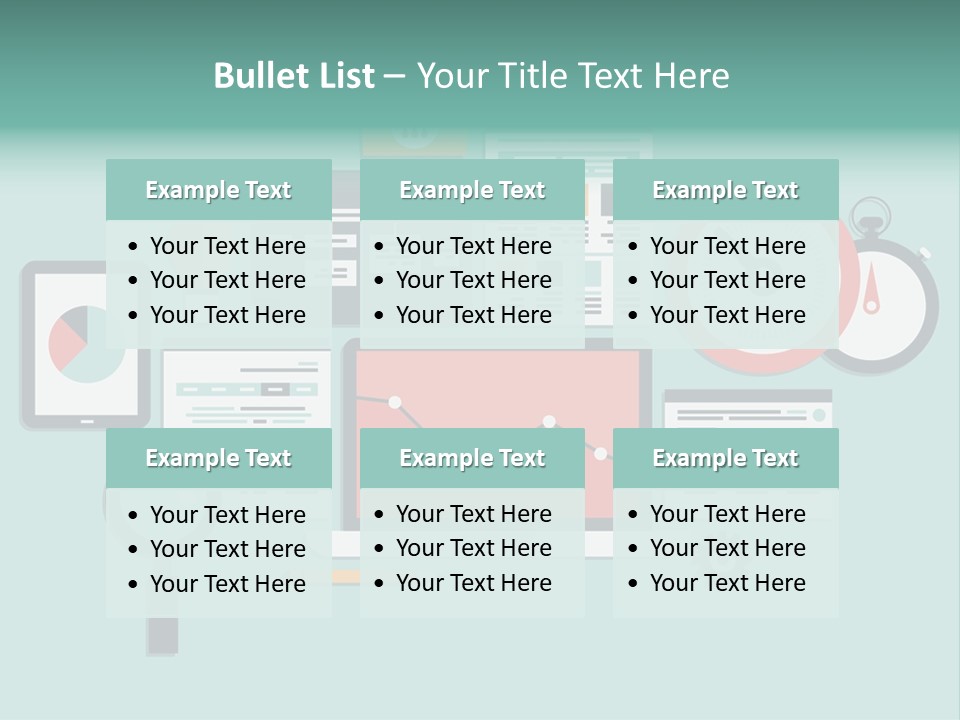 Bullet List – Your Title Text Here

Example Text
• Your Text Here
• Your Text Here
• Your Text Here

Example Text
• Your Text Here
• Your Text Here
• Your Text Here

Example Text
• Your Text Here
• Your Text Here
• Your Text Here

Example Text
• Your Text Here
• Your Text Here
• Your Text Here

Example Text
• Your Text Here
• Your Text Here
• Your Text Here

Example Text
• Your Text Here
• Your Text Here
• Your Text Here